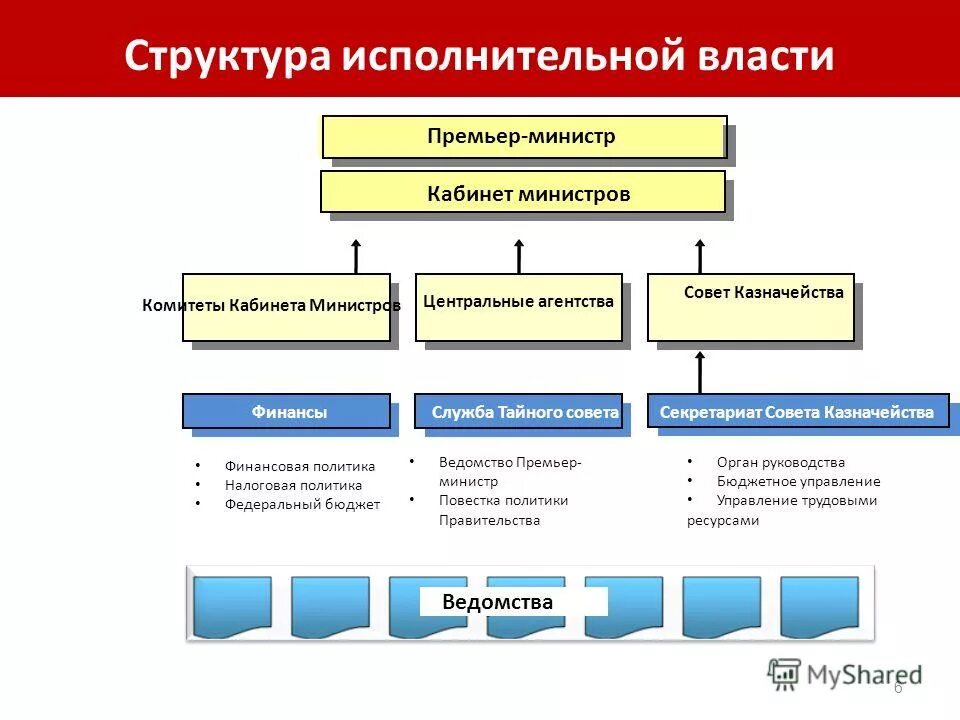 Структура исполнительной власти

Премьер-министр

Кабинет министров

Комитеты Кабинета Министров

Центральные агентства

Совет Казначейства

Финансы

Служба Тайного совета

Секретариат Совета Казначейства

• Финансовая политика
• Налоговая политика
• Федеральный бюджет

• Ведомство Премьер-министр
• Повестка политики Правительства

• Орган руководства
• Бюджетное управление
• Управление трудовыми ресурсами

Ведомства

MyShared

6